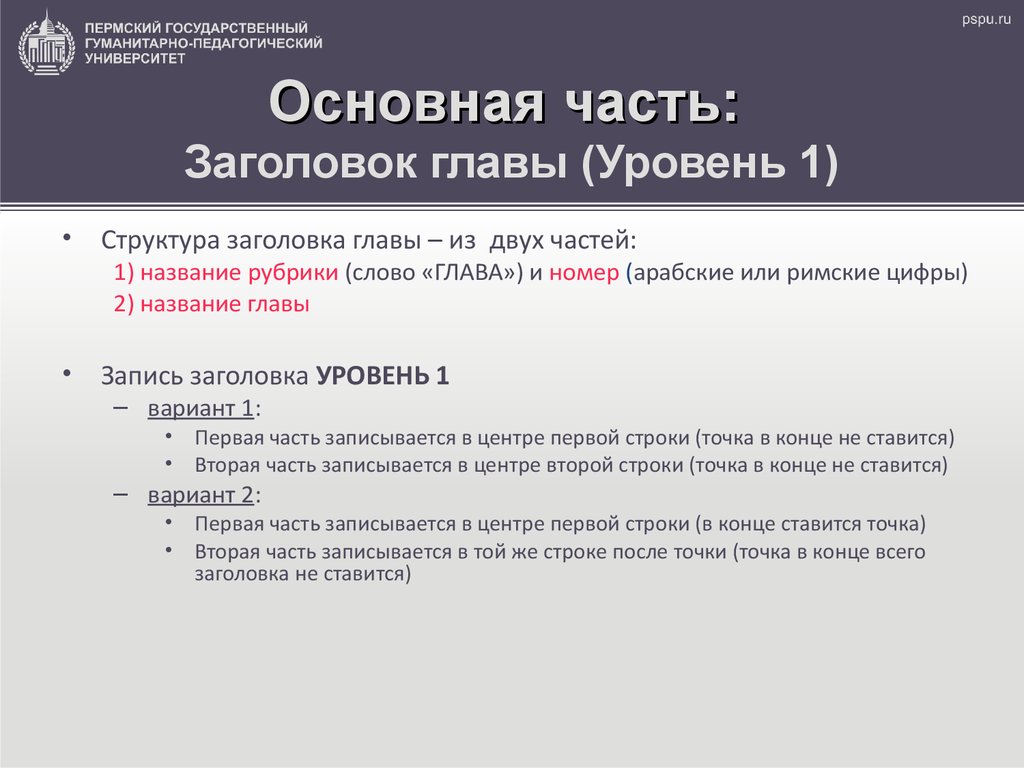 ПЕРМСКИЙ ГОСУДАРСТВЕННЫЙ ГУМАНИТАРНО-ПЕДАГОГИЧЕСКИЙ УНИВЕРСИТЕТ

pspu.ru

Основная часть:
Заголовок главы (Уровень 1)

• Структура заголовка главы – из двух частей:
1) название рубрики (слово «ГЛАВА») и номер (арабские или римские цифры)
2) название главы

• Запись заголовка УРОВЕНЬ 1
– вариант 1:
• Первая часть записывается в центре первой строки (точка в конце не ставится)
• Вторая часть записывается в центре второй строки (точка в конце не ставится)
– вариант 2:
• Первая часть записывается в центре первой строки (в конце ставится точка)
• Вторая часть записывается в той же строке после точки (точка в конце всего заголовка не ставится)